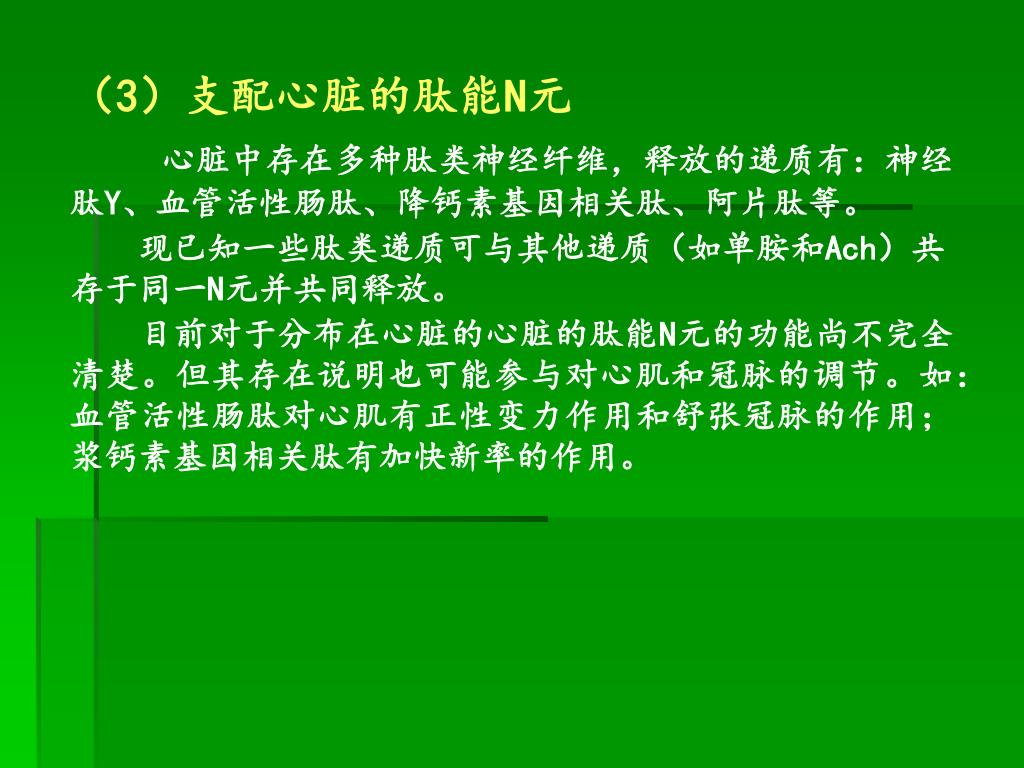 （3）支配心脏的肽能N元

心脏中存在多种肽类神经纤维，释放的递质有：神经肽Y、血管活性肠肽、降钙素基因相关肽、阿片肽等。

现已知一些肽类递质可与其他递质（如单胺和Ach）共存于同一N元并共同释放。

目前对于分布在心脏的心脏的肽能N元的功能尚不完全清楚。但其存在说明也可能参与对心肌和冠脉的调节。如：血管活性肠肽对心肌有正性变力作用和舒张冠脉的作用；浆钙素基因相关肽有加快新率的作用。